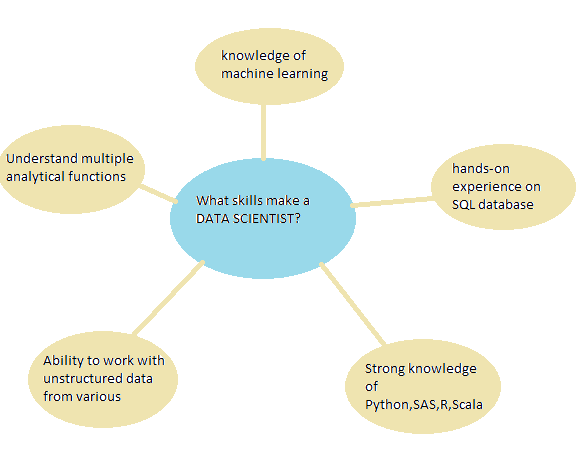 knowledge of machine learning

Understand multiple analytical functions

What skills make a DATA SCIENTIST?

hands-on experience on SQL database

Ability to work with unstructured data from various

Strong knowledge of Python,SAS,R,Scala